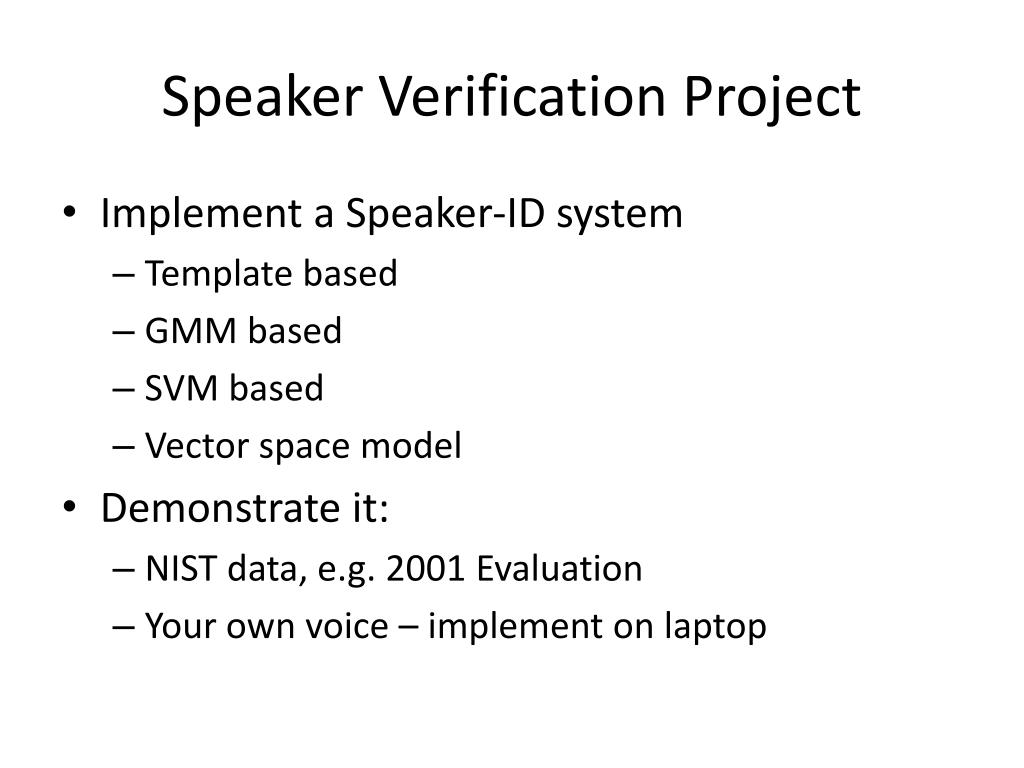 Speaker Verification Project

• Implement a Speaker-ID system
– Template based
– GMM based
– SVM based
– Vector space model
• Demonstrate it:
– NIST data, e.g. 2001 Evaluation
– Your own voice – implement on laptop